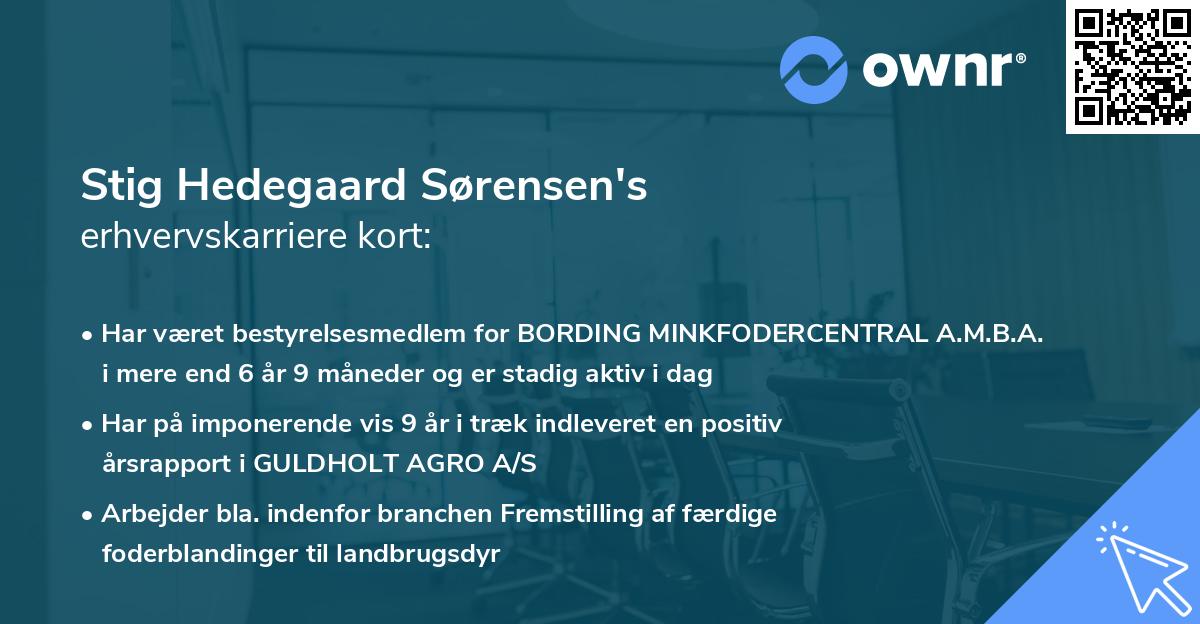 ownr®

Stig Hedegaard Sørensen's
erhvervskarriere kort:

• Har været bestyrelsesmedlem for BORDING MINKFODERCENTRAL A.M.B.A. i mere end 6 år 9 måneder og er stadig aktiv i dag

• Har på imponerende vis 9 år i træk indleveret en positiv årsrapport i GULDHOLT AGRO A/S

• Arbejder bla. indenfor branchen Fremstilling af færdige foderblandinger til landbrugsdyr